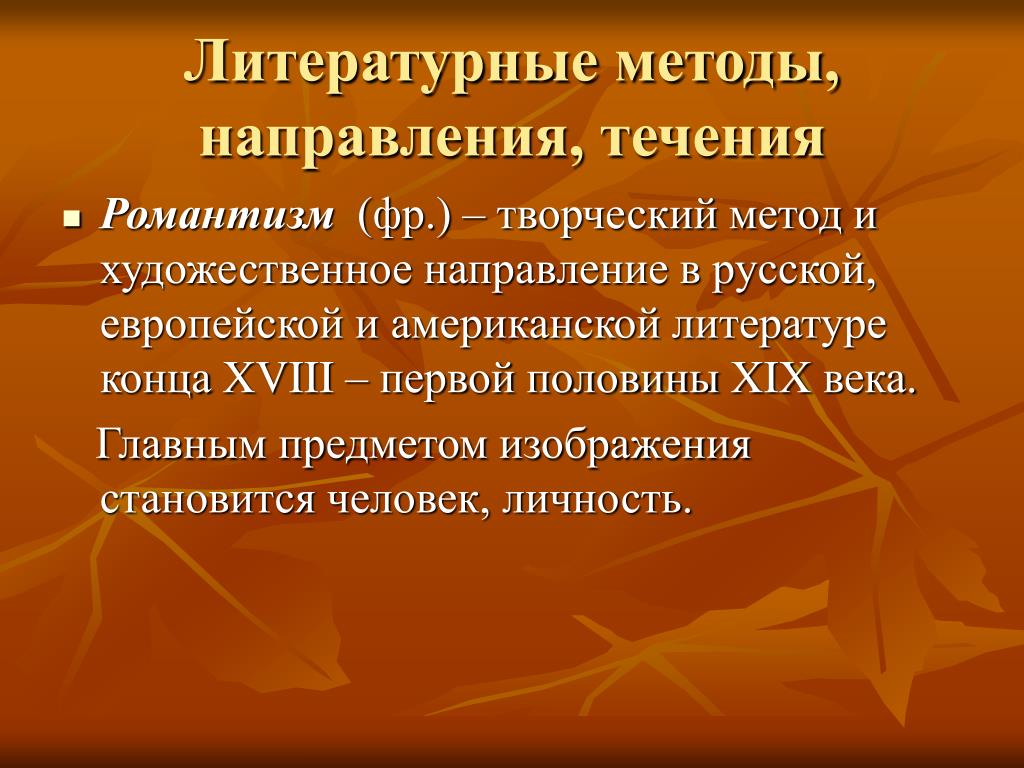 Литературные методы, направления, течения

Романтизм (фр.) – творческий метод и художественное направление в русской, европейской и американской литературе конца XVIII – первой половины XIX века.

Главным предметом изображения становится человек, личность.